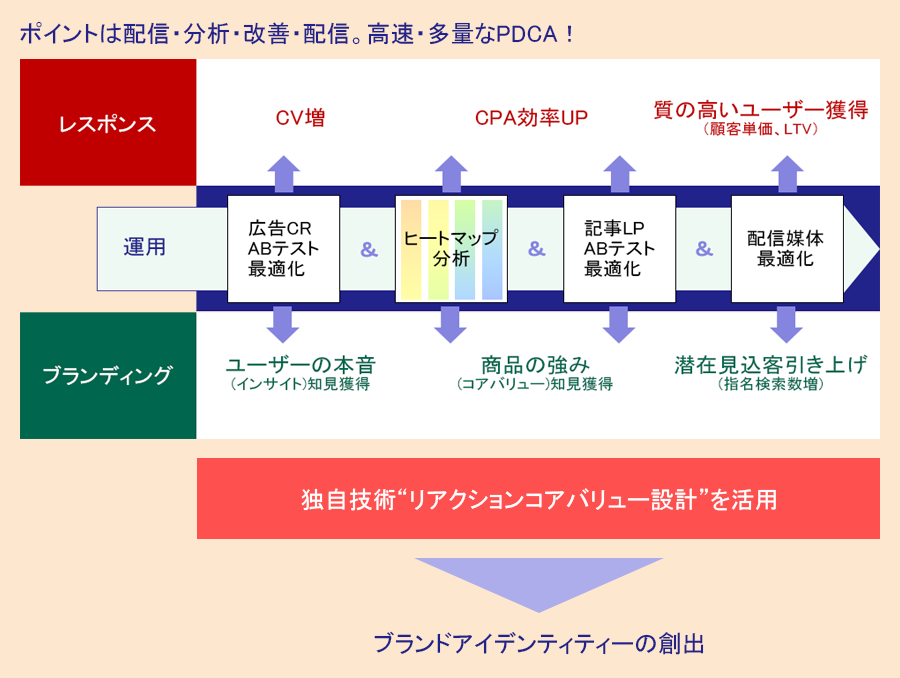 ポイントは配信・分析・改善・配信。高速・多量なPDCA！

レスポンス

CV増

CPA効率UP

質の高いユーザー獲得
（顧客単価、LTV）

運用

広告CR
ABテスト
最適化

&

ヒートマップ
分析

&

記事LP
ABテスト
最適化

&

配信媒体
最適化

ブランディング

ユーザーの本音
（インサイト）知見獲得

商品の強み
（コアバリュー）知見獲得

潜在見込客引き上げ
（指名検索数増）

独自技術“リアクションコアバリュー設計”を活用

ブランドアイデンティティーの創出